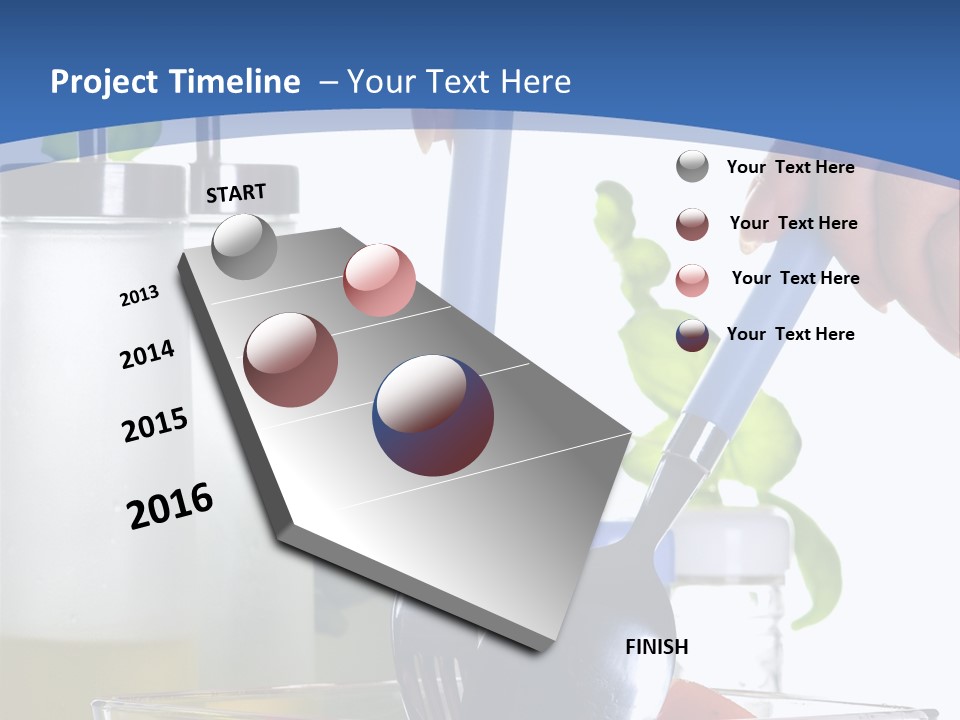 Project Timeline – Your Text Here

START

2013

2014

2015

2016

FINISH

Your Text Here

Your Text Here

Your Text Here

Your Text Here